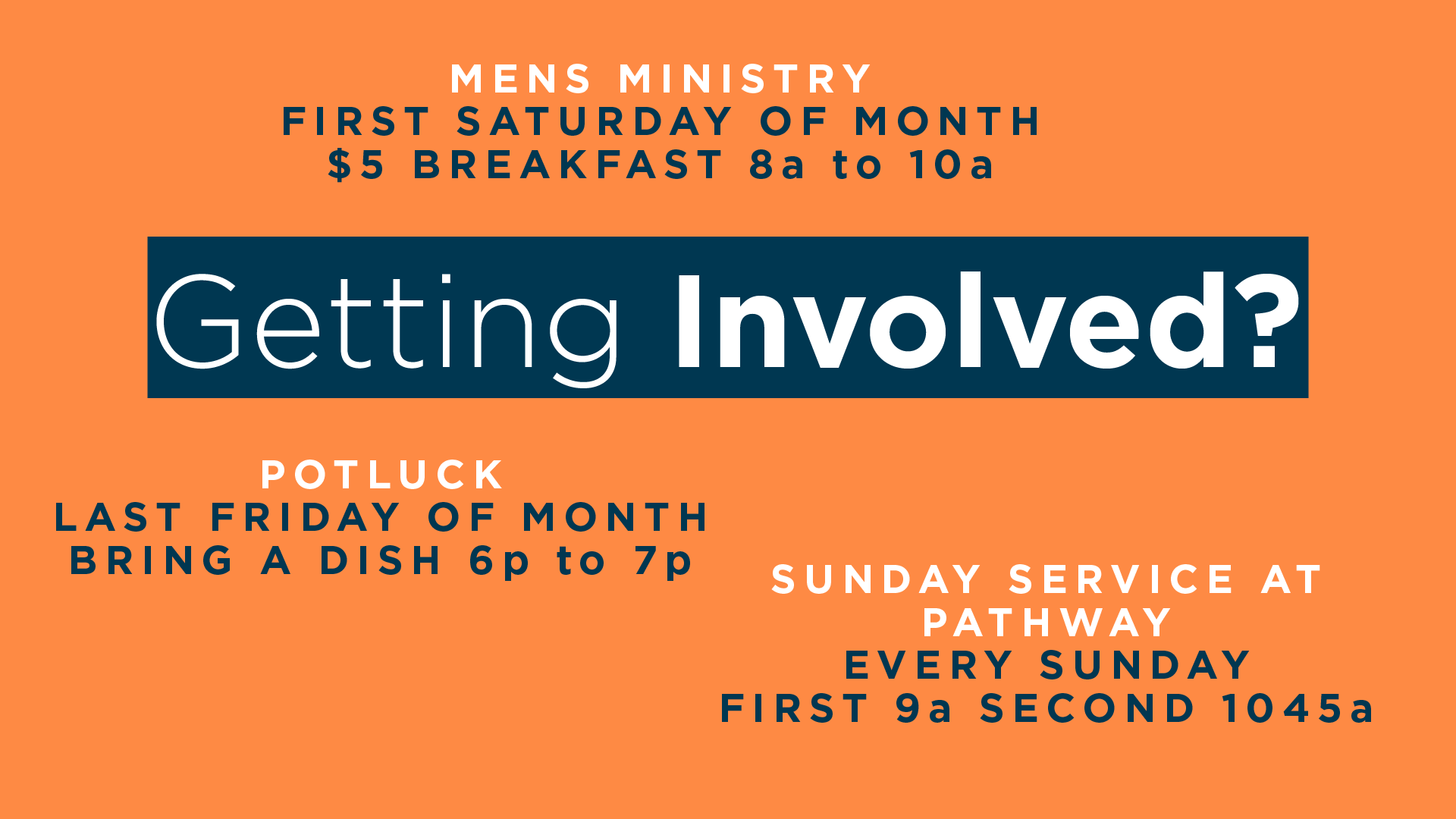 MENS MINISTRY
FIRST SATURDAY OF MONTH
\$5 BREAKFAST 8a to 10a

Getting Involved?

POTLUCK
LAST FRIDAY OF MONTH
BRING A DISH 6p to 7p

SUNDAY SERVICE AT PATHWAY
EVERY SUNDAY
FIRST 9a SECOND 1045a